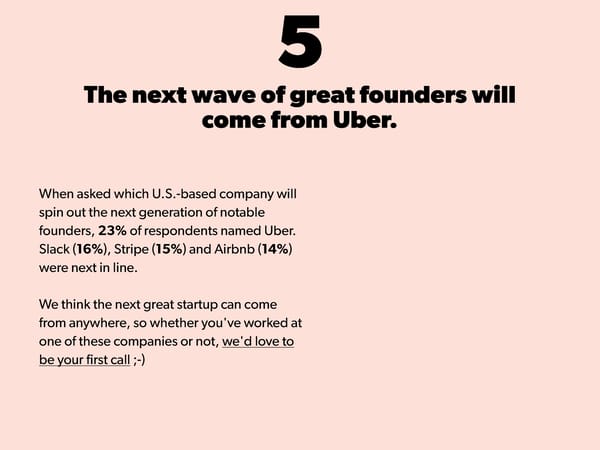 5

The next wave of great founders will come from Uber.

When asked which U.S.-based company will spin out the next generation of notable founders, 23% of respondents named Uber. Slack (16%), Stripe (15%) and Airbnb (14%) were next in line.

We think the next great startup can come from anywhere, so whether you've worked at one of these companies or not, we'd love to be your first call ;-)